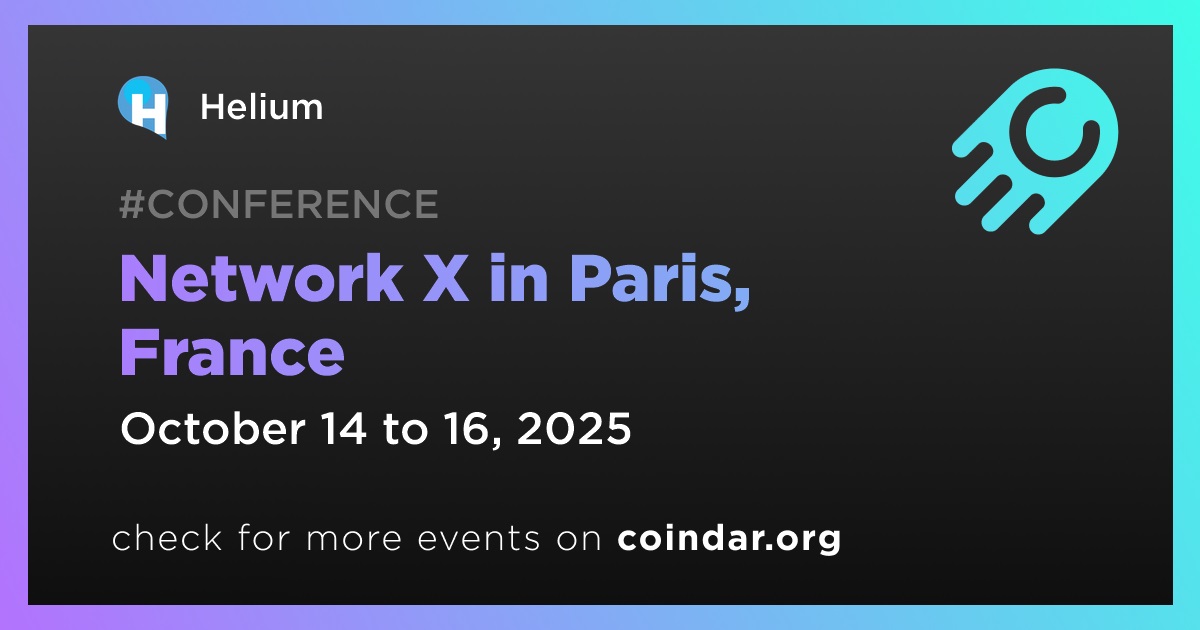 Helium

#CONFERENCE

Network X in Paris, France

October 14 to 16, 2025

check for more events on coindar.org